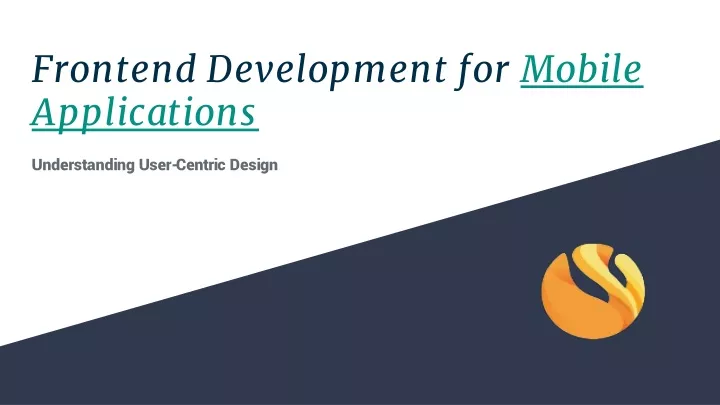 Frontend Development for Mobile Applications

Understanding User-Centric Design